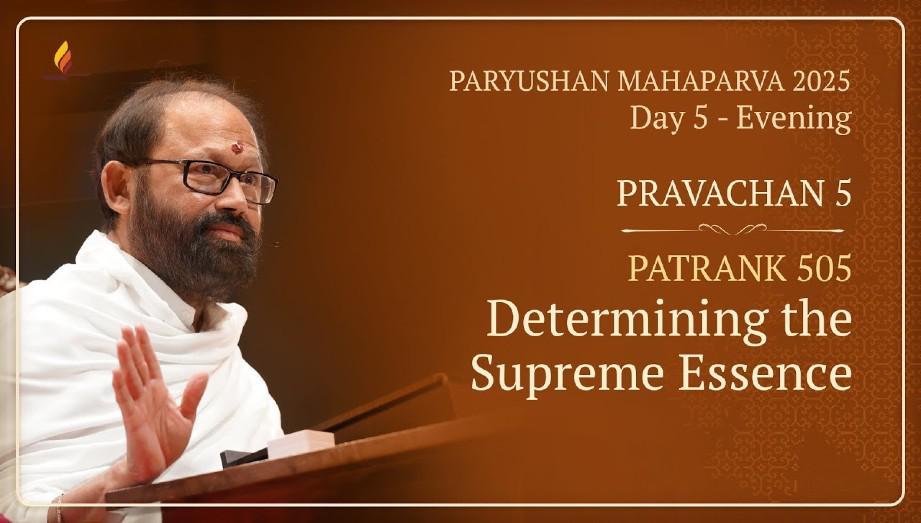 PARYUSHAN MAHAPARVA 2025
Day 5 - Evening

PRAVACHAN 5

PATRANK 505
Determining the Supreme Essence